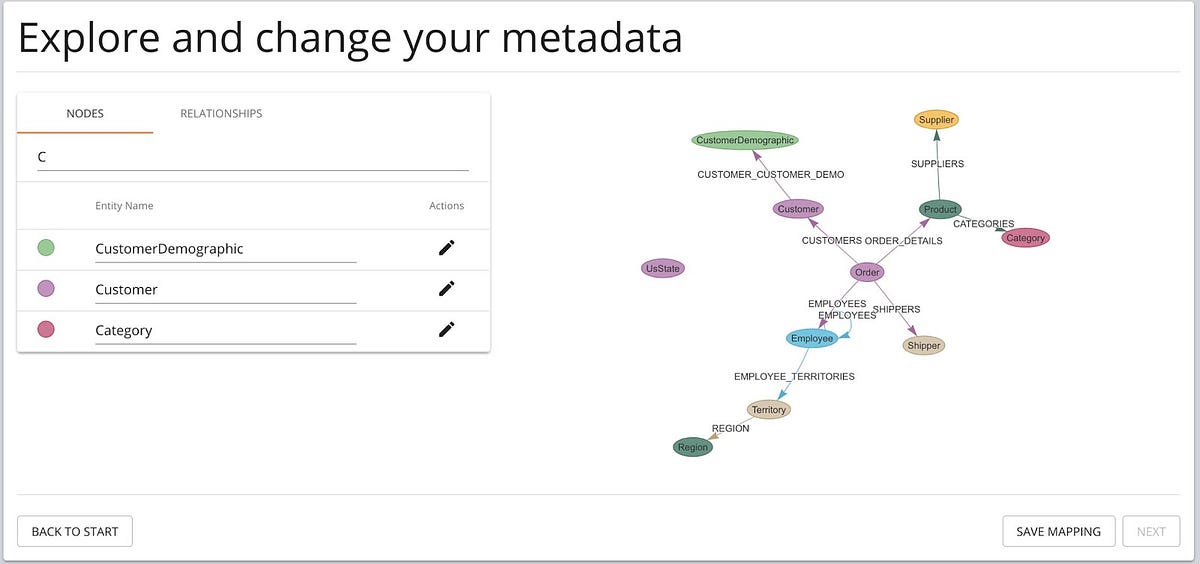 Explore and change your metadata

NODES RELATIONSHIPS

C

| | Entity Name | Actions |
|---|---|---|
| | CustomerDemographic | |
| | Customer | |
| | Category | |

CustomerDemographic
Supplier
SUPPLIERS
CUSTOMER_CUSTOMER_DEMO
Customer
Product
CATEGORIES
Category
CUSTOMERS ORDER_DETAILS
UsState
Order
EMPLOYEES
EMPLOYEES
SHIPPERS
Employee
Shipper
EMPLOYEE_TERRITORIES
Territory
REGION
Region

BACK TO START

SAVE MAPPING NEXT